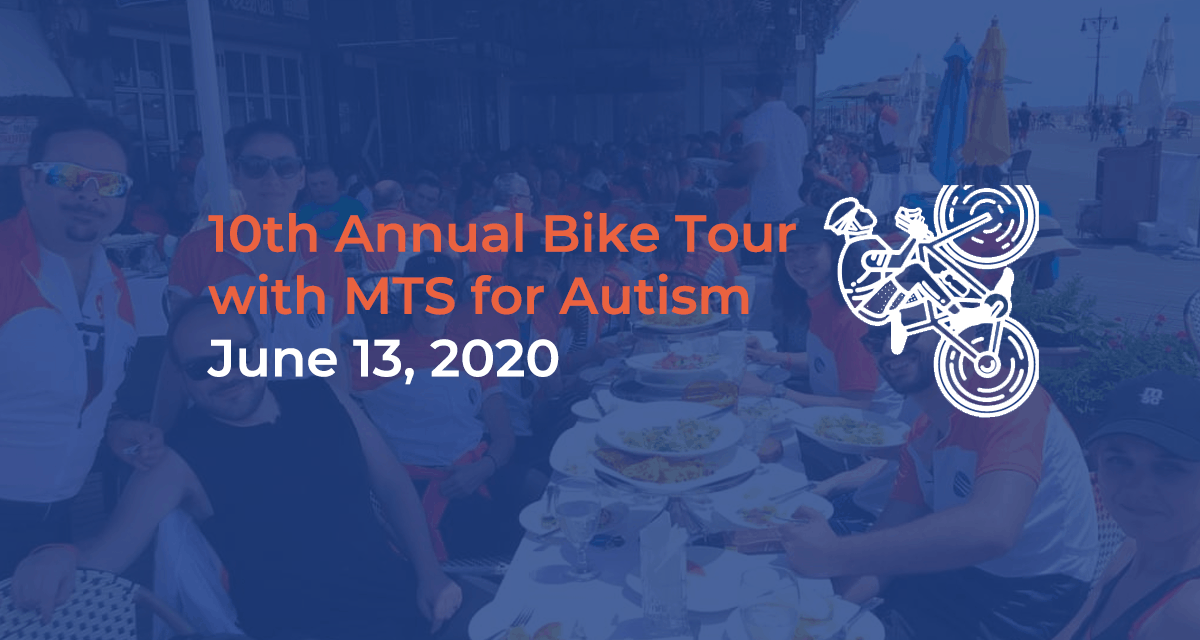 10th Annual Bike Tour with MTS for Autism
June 13, 2020